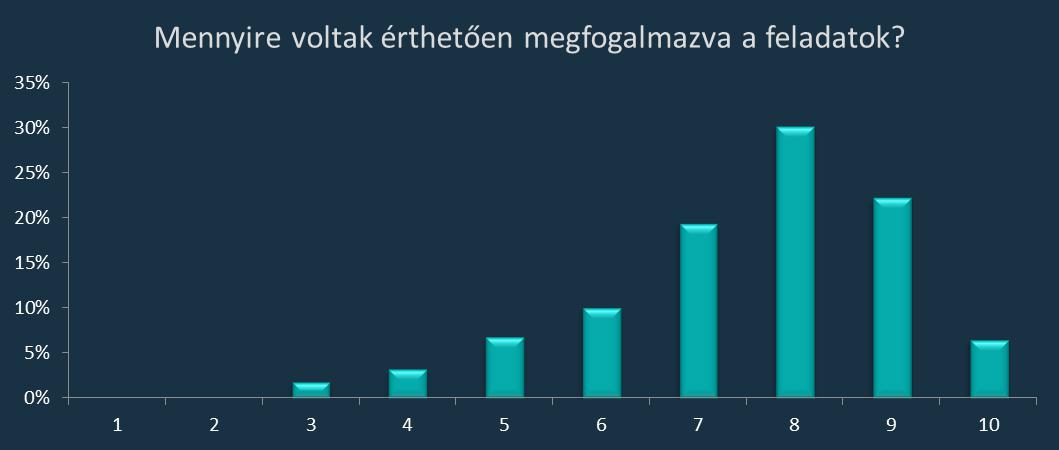 Mennyire voltak érthetően megfogalmazva a feladatok?

35%
30%
25%
20%
15%
10%
5%
0%

1
2
3
4
5
6
7
8
9
10